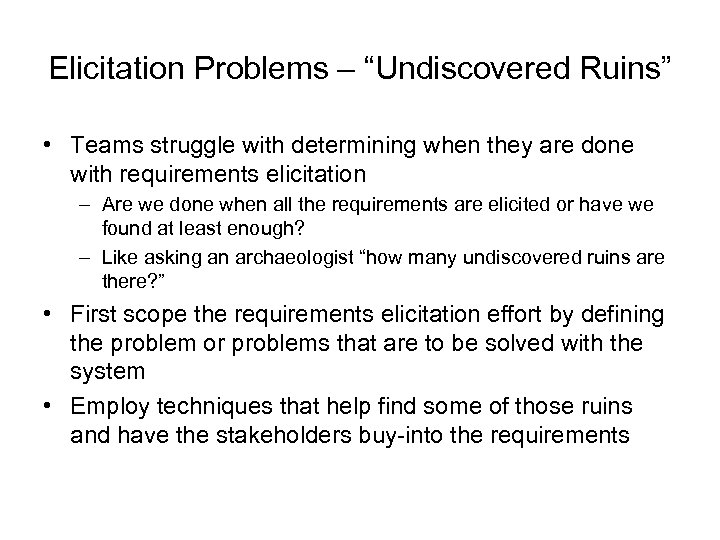 Elicitation Problems – “Undiscovered Ruins”

• Teams struggle with determining when they are done with requirements elicitation
– Are we done when all the requirements are elicited or have we found at least enough?
– Like asking an archaeologist “how many undiscovered ruins are there?”

• First scope the requirements elicitation effort by defining the problem or problems that are to be solved with the system

• Employ techniques that help find some of those ruins and have the stakeholders buy-into the requirements